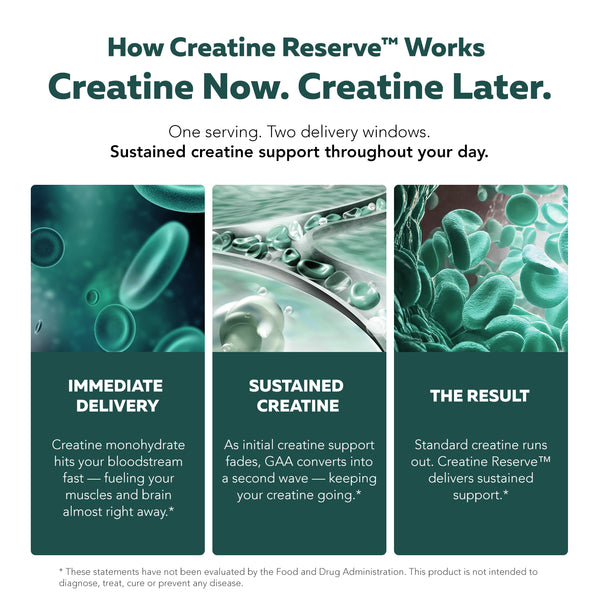 How Creatine Reserve™ Works
Creatine Now. Creatine Later.

One serving. Two delivery windows.
Sustained creatine support throughout your day.

IMMEDIATE DELIVERY

Creatine monohydrate hits your bloodstream fast — fueling your muscles and brain almost right away.*

SUSTAINED CREATINE

As initial creatine support fades, GAA converts into a second wave — keeping your creatine going.*

THE RESULT

Standard creatine runs out. Creatine Reserve™ delivers sustained support.*

* These statements have not been evaluated by the Food and Drug Administration. This product is not intended to diagnose, treat, cure or prevent any disease.